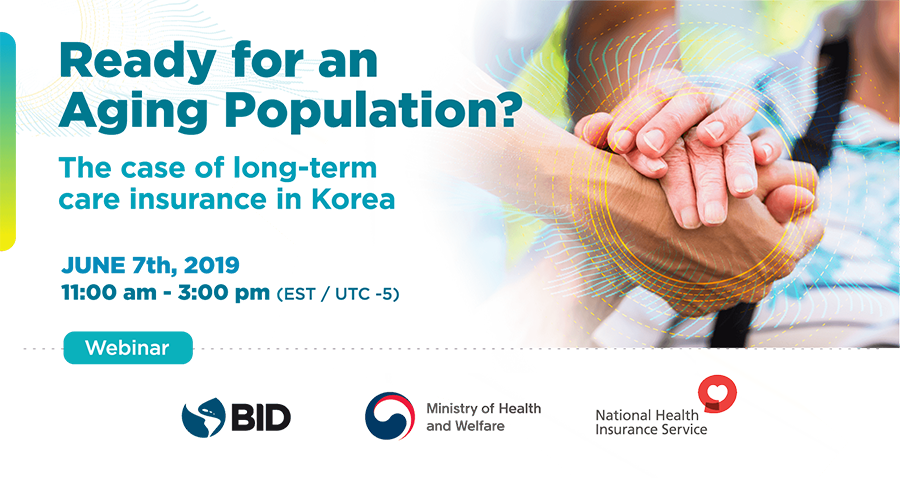 Ready for an Aging Population?

The case of long-term care insurance in Korea

JUNE 7th, 2019
11:00 am - 3:00 pm (EST / UTC -5)

Webinar

BID

Ministry of Health and Welfare

National Health Insurance Service